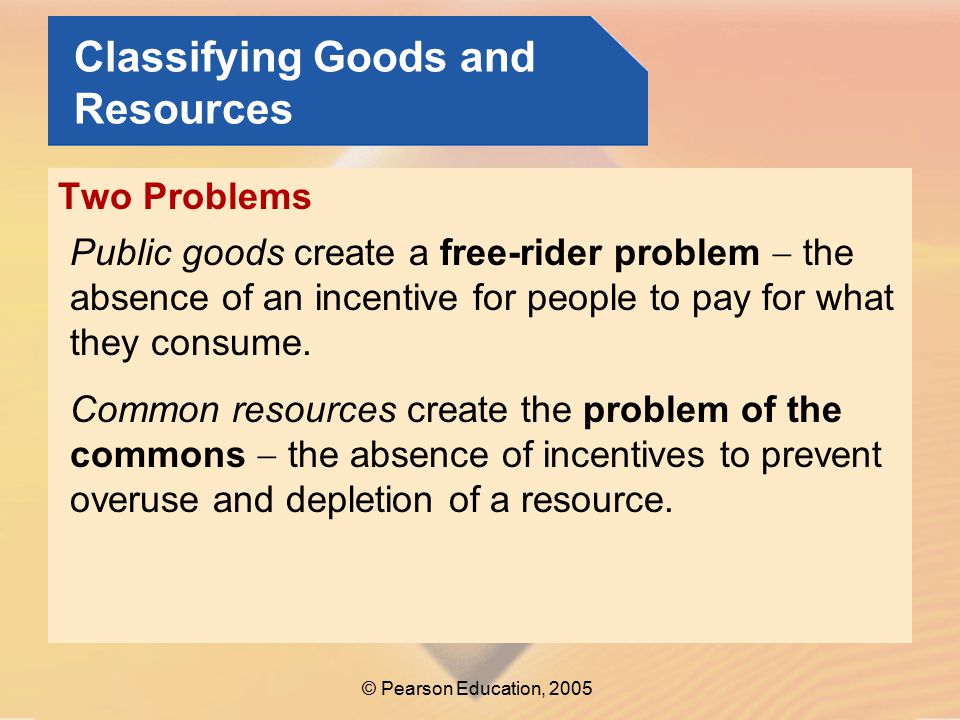 Classifying Goods and Resources

Two Problems

Public goods create a free-rider problem – the absence of an incentive for people to pay for what they consume.

Common resources create the problem of the commons – the absence of incentives to prevent overuse and depletion of a resource.

© Pearson Education, 2005